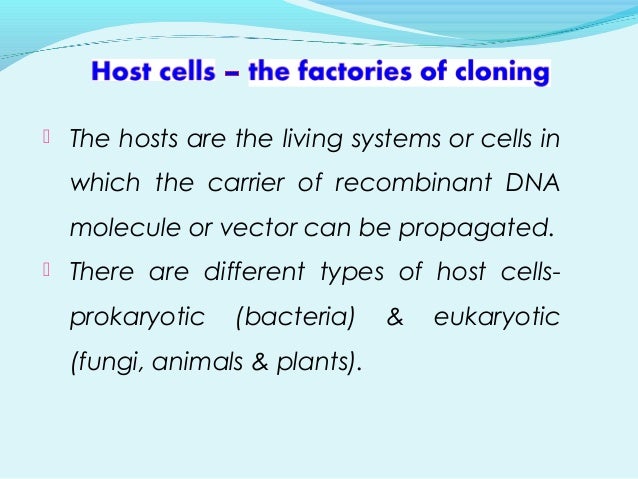 Host cells – the factories of cloning

The hosts are the living systems or cells in which the carrier of recombinant DNA molecule or vector can be propagated.

There are different types of host cells- prokaryotic (bacteria) & eukaryotic (fungi, animals & plants).